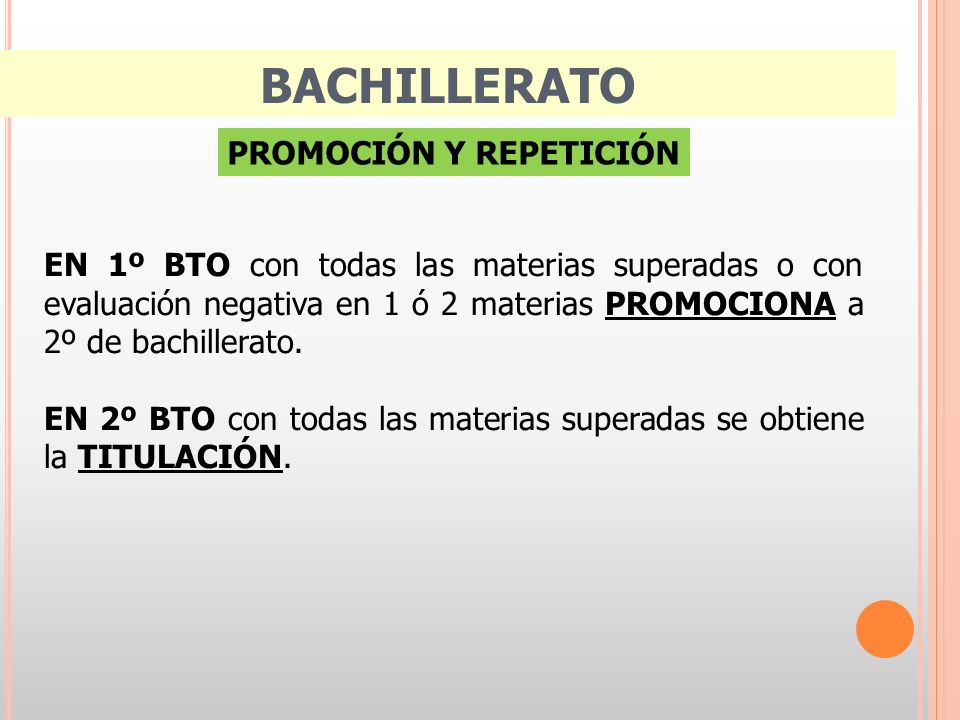 BACHILLERATO

PROMOCIÓN Y REPETICIÓN

EN 1º BTO con todas las materias superadas o con evaluación negativa en 1 ó 2 materias PROMOCIONA a 2º de bachillerato.

EN 2º BTO con todas las materias superadas se obtiene la TITULACIÓN.